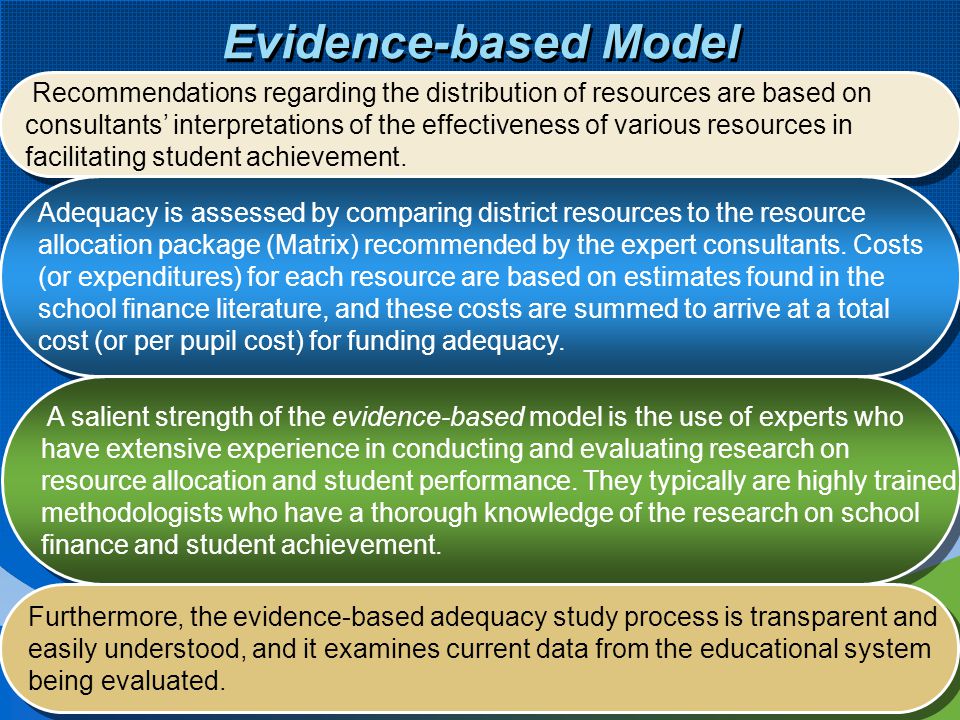 Evidence-based Model

Recommendations regarding the distribution of resources are based on consultants' interpretations of the effectiveness of various resources in facilitating student achievement.

Adequacy is assessed by comparing district resources to the resource allocation package (Matrix) recommended by the expert consultants. Costs (or expenditures) for each resource are based on estimates found in the school finance literature, and these costs are summed to arrive at a total cost (or per pupil cost) for funding adequacy.

A salient strength of the evidence-based model is the use of experts who have extensive experience in conducting and evaluating research on resource allocation and student performance. They typically are highly trained methodologists who have a thorough knowledge of the research on school finance and student achievement.

Furthermore, the evidence-based adequacy study process is transparent and easily understood, and it examines current data from the educational system being evaluated.